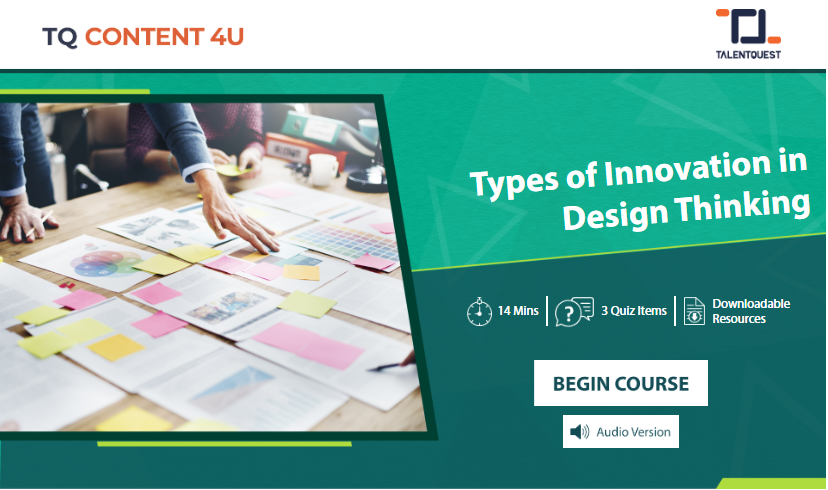 TQ CONTENT 4U

TALENTQUEST

Types of Innovation in Design Thinking

14 Mins

3 Quiz Items

Downloadable Resources

BEGIN COURSE

Audio Version